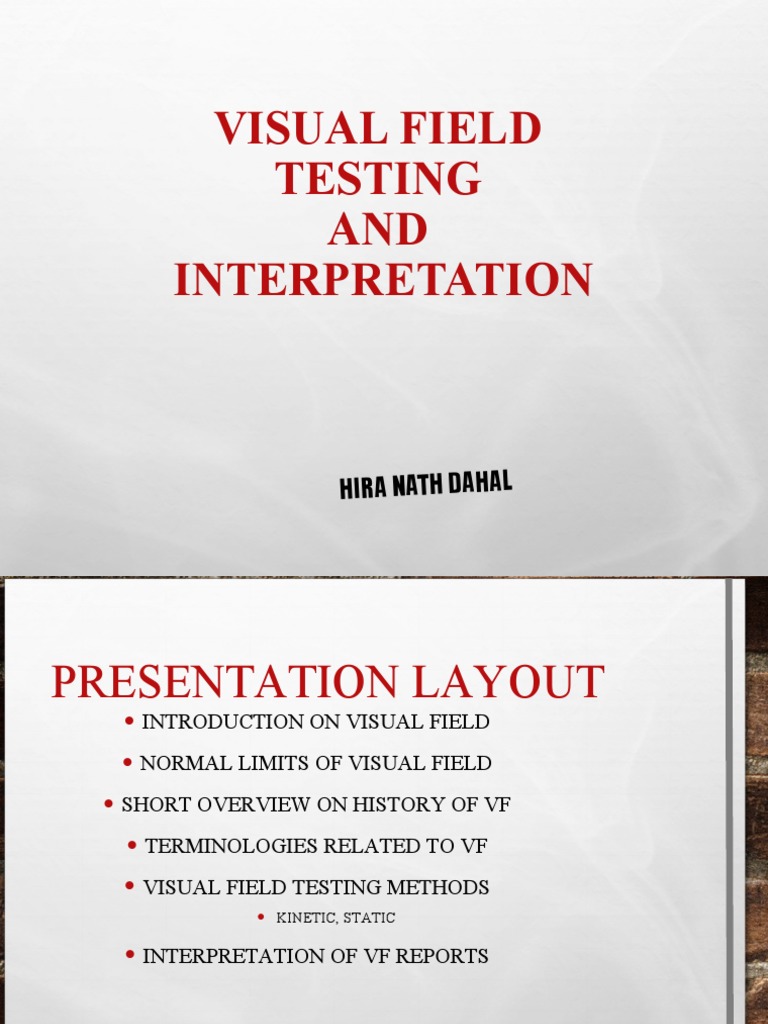 VISUAL FIELD TESTING AND INTERPRETATION

HIRA NATH DAHAL

PRESENTATION LAYOUT

• INTRODUCTION ON VISUAL FIELD
• NORMAL LIMITS OF VISUAL FIELD
• SHORT OVERVIEW ON HISTORY OF VF
• TERMINOLOGIES RELATED TO VF
• VISUAL FIELD TESTING METHODS
  • KINETIC, STATIC
• INTERPRETATION OF VF REPORTS